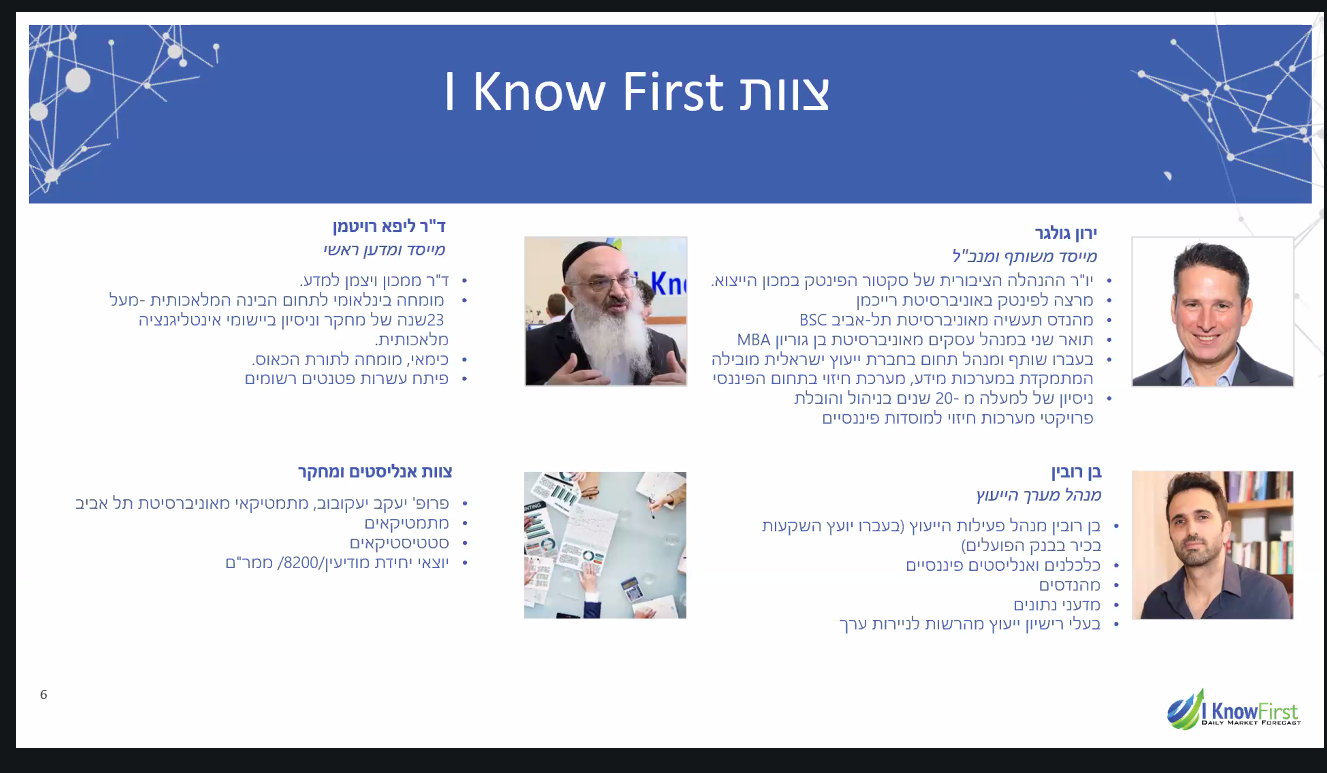 צוות I Know First

ירון גולגר
מייסד משותף ומנכ"ל
• יו"ר ההנהלה הציבורית של סקטור הפינטק במכון הייצוא.
• מרצה לפינטק באוניברסיטת רייכמן
• מהנדס תעשיה מאוניברסיטת תל-אביב BSC
• תואר שני במנהל עסקים מאוניברסיטת בן גוריון MBA
• בעברו שותף ומנהל תחום בחברת ייעוץ ישראלית מובילה המתמקדת במערכות מידע, מערכת חיזוי בתחום הפיננסי
• ניסיון של למעלה מ -20 שנים בניהול והובלת פרויקטי מערכות חיזוי למוסדות פיננסיים

ד"ר ליפא רויטמן
מייסד ומדען ראשי
• ד"ר ממכון ויצמן למדע.
• מומחה בינלאומי לתחום הבינה המלאכותית -מעל 23שנה של מחקר וניסיון ביישומי אינטליגנציה מלאכותית.
• כימאי, מומחה לתורת הכאוס.
• פיתח עשרות פטנטים רשומים

בן רובין
מנהל מערך הייעוץ
• בן רובין מנהל פעילות הייעוץ (בעברו יועץ השקעות בכיר בבנק הפועלים)
• כלכלנים ואנליסטים פיננסיים
• מהנדסים
• מדעני נתונים
• בעלי רישיון ייעוץ מהרשות לניירות ערך

צוות אנליסטים ומחקר
• פרופ' יעקב יעקובוב, מתמטיקאי מאוניברסיטת תל אביב
• מתמטיקאים
• סטטיסטיקאים
• יוצאי יחידת מודיעין/8200/ ממר"ם

6

I Know First
DAILY MARKET FORECAST